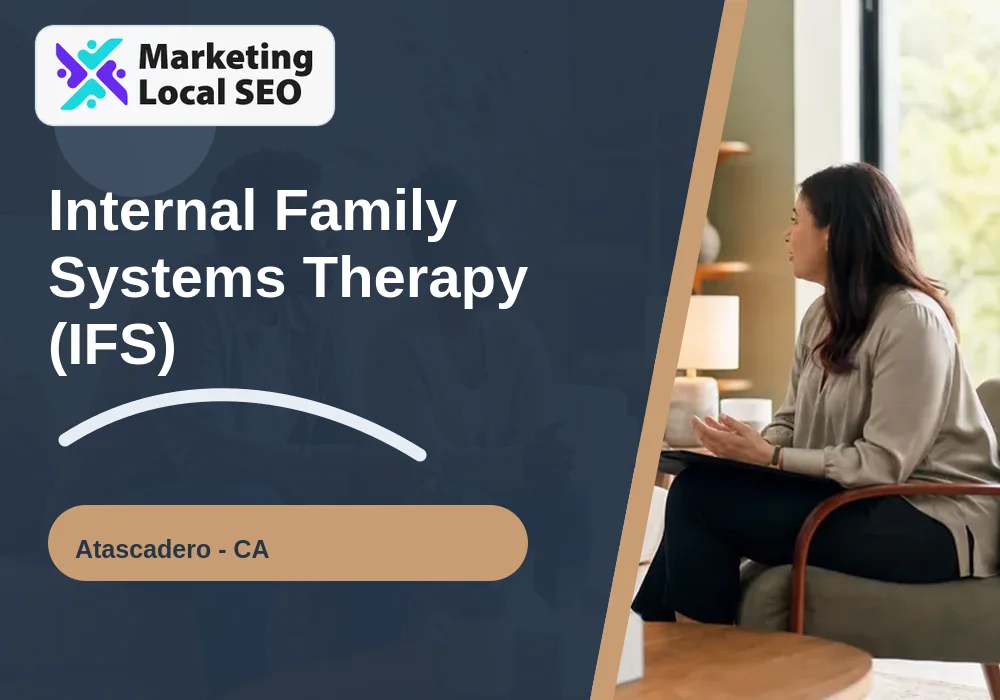 Marketing Local SEO

Internal Family Systems Therapy (IFS)

Atascadero - CA